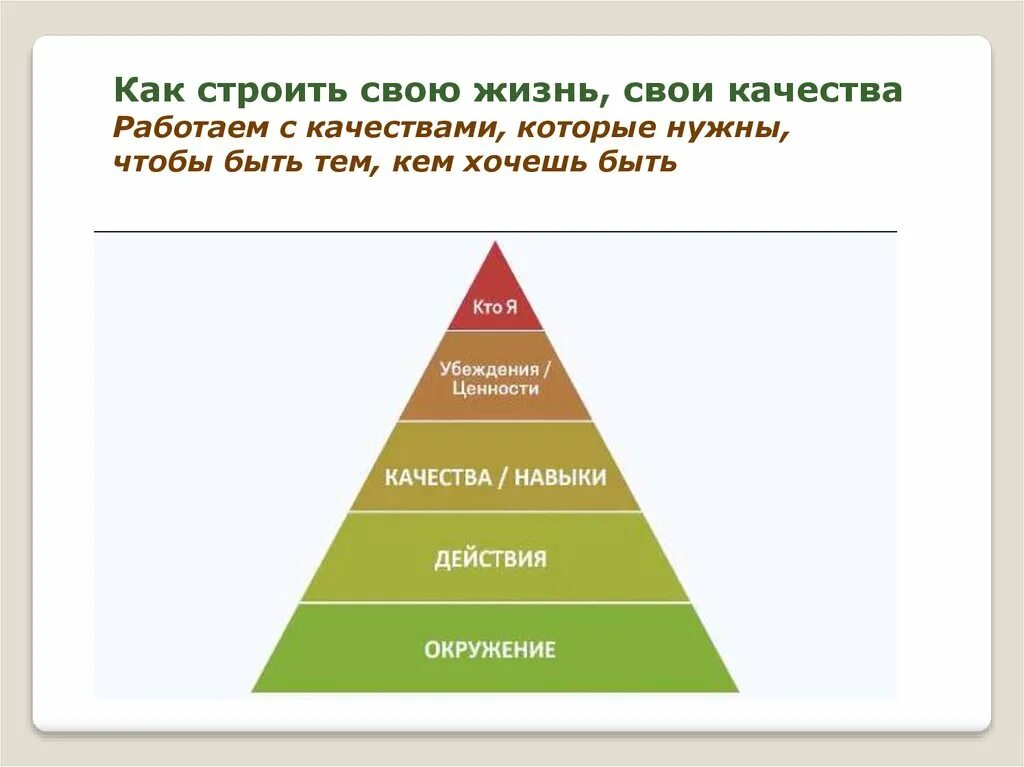 Как строить свою жизнь, свои качества
Работаем с качествами, которые нужны, чтобы быть тем, кем хочешь быть

Кто Я

Убеждения / Ценности

КАЧЕСТВА / НАВЫКИ

ДЕЙСТВИЯ

ОКРУЖЕНИЕ